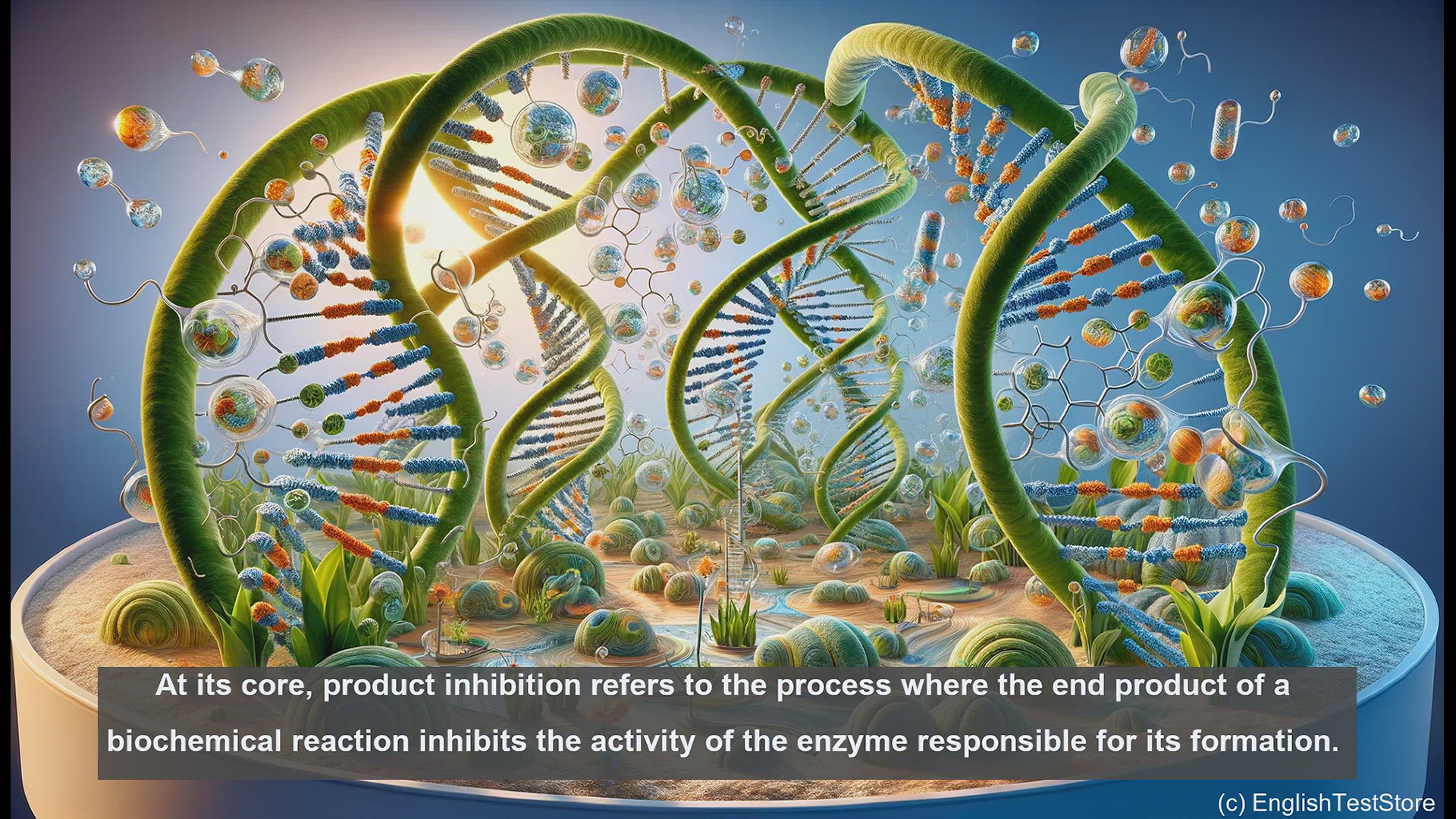 At its core, product inhibition refers to the process where the end product of a biochemical reaction inhibits the activity of the enzyme responsible for its formation.

(c) EnglishTestStore